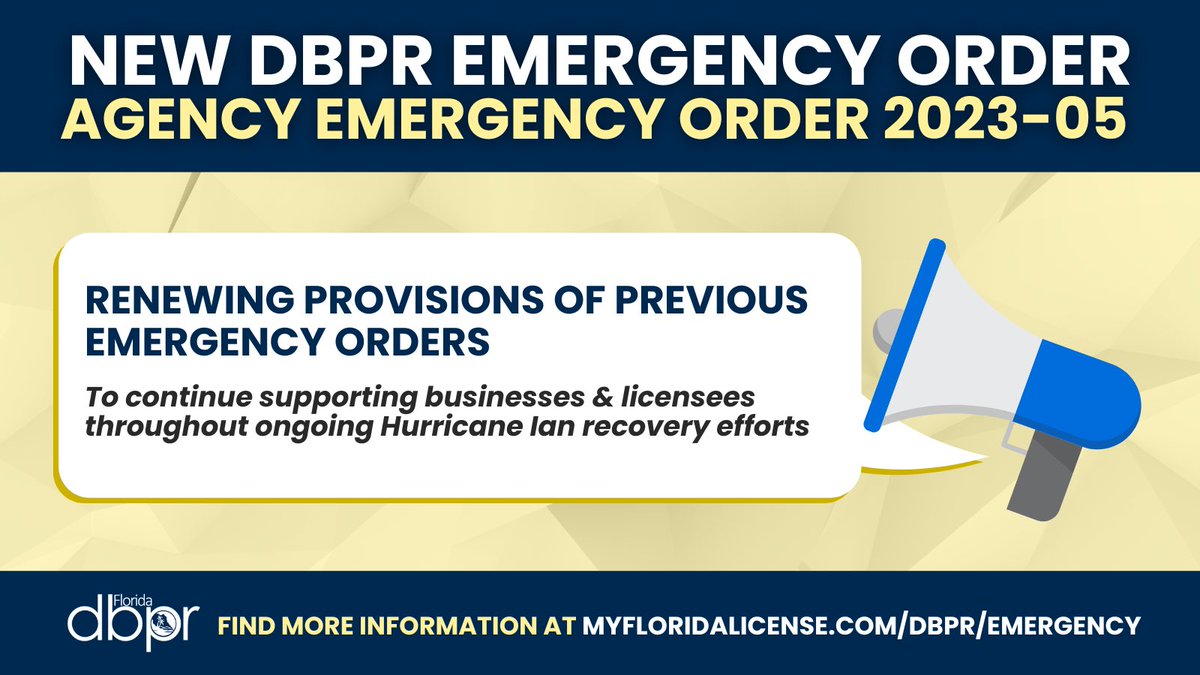 NEW DBPR EMERGENCY ORDER
AGENCY EMERGENCY ORDER 2023-05

RENEWING PROVISIONS OF PREVIOUS EMERGENCY ORDERS

To continue supporting businesses & licensees throughout ongoing Hurricane Ian recovery efforts

Florida dbpr

FIND MORE INFORMATION AT MYFLORIDALICENSE.COM/DBPR/EMERGENCY